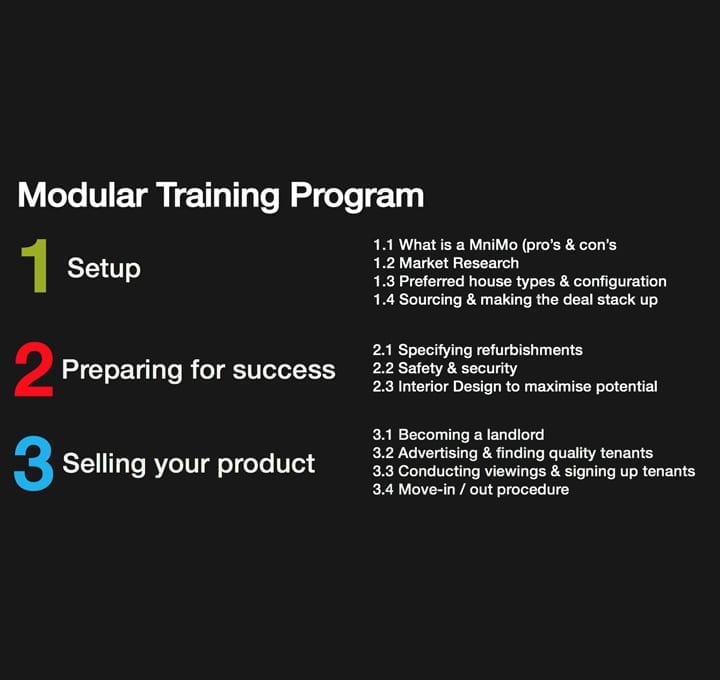 Modular Training Program

1 Setup

1.1 What is a MniMo (pro's & con's
1.2 Market Research
1.3 Preferred house types & configuration
1.4 Sourcing & making the deal stack up

2 Preparing for success

2.1 Specifying refurbishments
2.2 Safety & security
2.3 Interior Design to maximise potential

3 Selling your product

3.1 Becoming a landlord
3.2 Advertising & finding quality tenants
3.3 Conducting viewings & signing up tenants
3.4 Move-in / out procedure